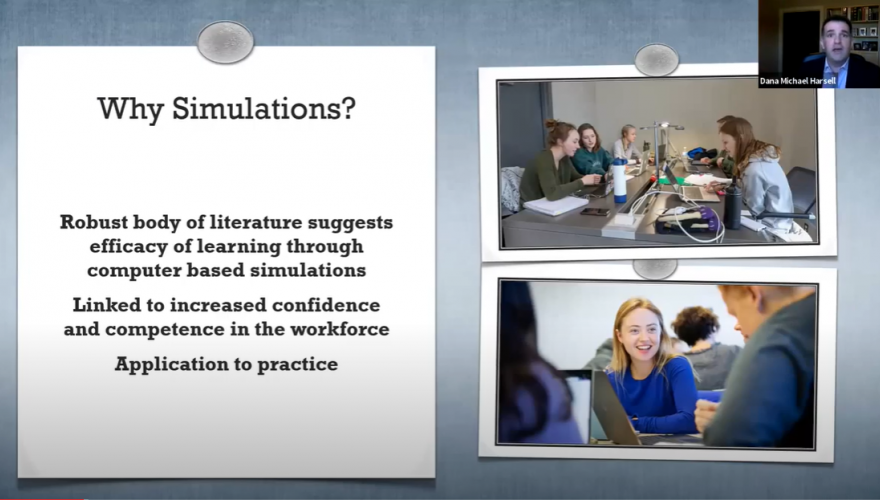 Why Simulations?

Robust body of literature suggests efficacy of learning through computer based simulations

Linked to increased confidence and competence in the workforce

Application to practice

Dana Michael Harsell